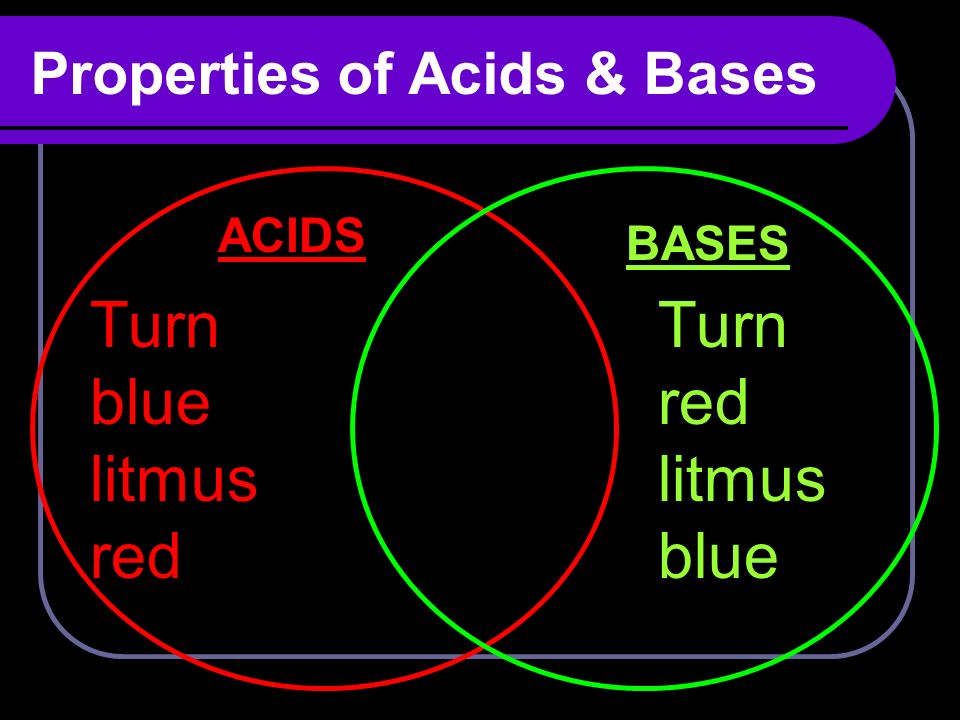 Properties of Acids & Bases

ACIDS

Turn blue litmus red

BASES

Turn red litmus blue